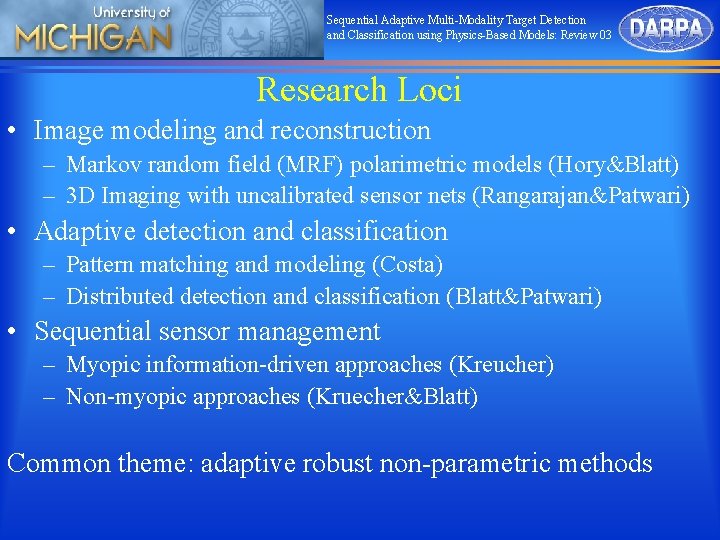 University of
MICHIGAN

Sequential Adaptive Multi-Modality Target Detection and Classification using Physics-Based Models: Review 03

DARPA

Research Loci

• Image modeling and reconstruction
– Markov random field (MRF) polarimetric models (Hory&Blatt)
– 3D Imaging with uncalibrated sensor nets (Rangarajan&Patwari)
• Adaptive detection and classification
– Pattern matching and modeling (Costa)
– Distributed detection and classification (Blatt&Patwari)
• Sequential sensor management
– Myopic information-driven approaches (Kreucher)
– Non-myopic approaches (Kruecher&Blatt)

Common theme: adaptive robust non-parametric methods